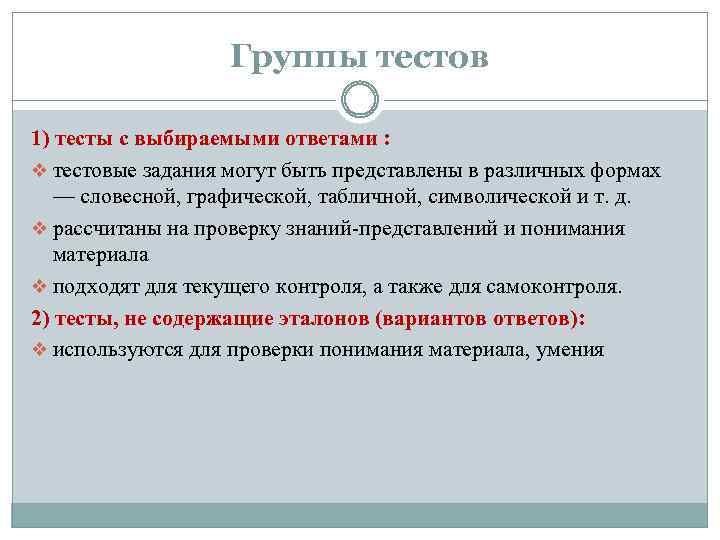 Группы тестов

1) тесты с выбираемыми ответами :

❖ тестовые задания могут быть представлены в различных формах — словесной, графической, табличной, символической и т. д.

❖ рассчитаны на проверку знаний-представлений и понимания материала

❖ подходят для текущего контроля, а также для самоконтроля.

2) тесты, не содержащие эталонов (вариантов ответов):

❖ используются для проверки понимания материала, умения